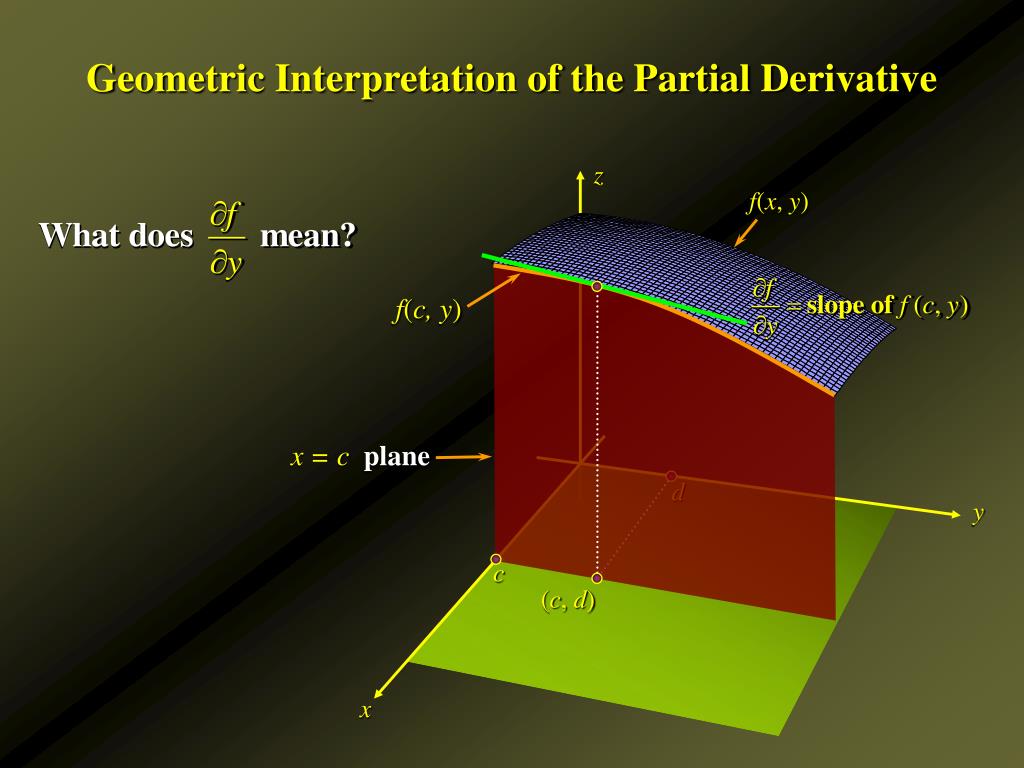 Geometric Interpretation of the Partial Derivative

What does $\frac{\partial f}{\partial y}$ mean?

$z$

$f(x, y)$

$f(c, y)$

$\frac{\partial f}{\partial y}$ = slope of $f(c, y)$

$x = c$ plane

$d$

$y$

$c$

$(c, d)$

$x$